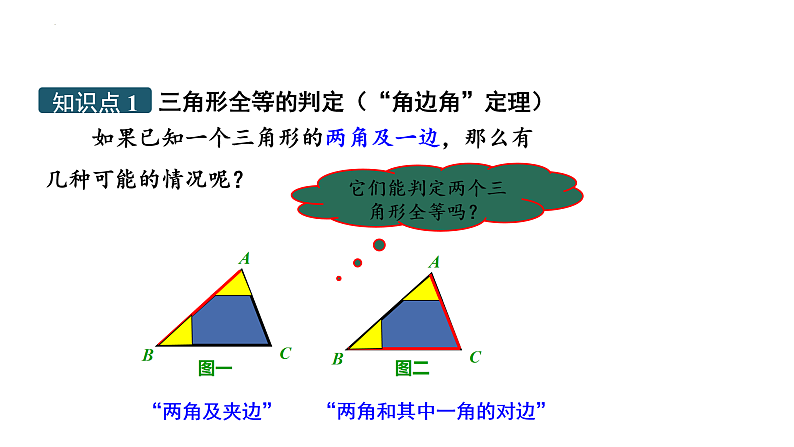 知识点 1 三角形全等的判定（“角边角”定理）

如果已知一个三角形的两角及一边，那么有几种可能的情况呢？

它们能判定两个三角形全等吗？

A

B

C

图一

A

B

C

图二

“两角及夹边”

“两角和其中一角的对边”